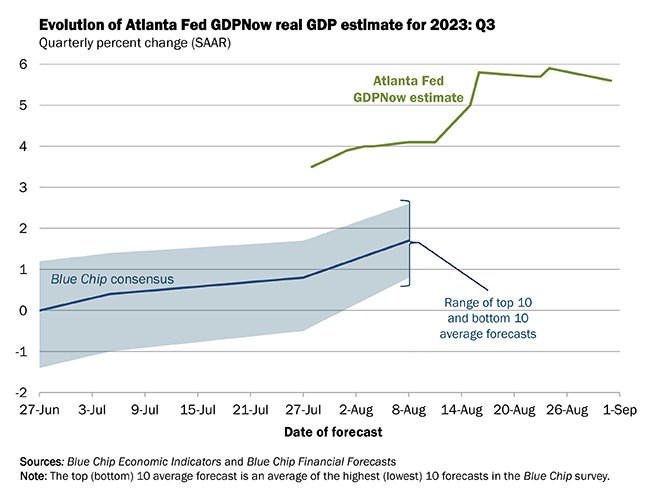 Evolution of Atlanta Fed GDPNow real GDP estimate for 2023: Q3
Quarterly percent change (SAAR)

6
5
4
3
2
1
0
-1
-2

Atlanta Fed GDPNow estimate

Blue Chip consensus

Range of top 10 and bottom 10 average forecasts

27-Jun 3-Jul 9-Jul 15-Jul 21-Jul 27-Jul 2-Aug 8-Aug 14-Aug 20-Aug 26-Aug 1-Sep

Date of forecast

Sources: Blue Chip Economic Indicators and Blue Chip Financial Forecasts
Note: The top (bottom) 10 average forecast is an average of the highest (lowest) 10 forecasts in the Blue Chip survey.